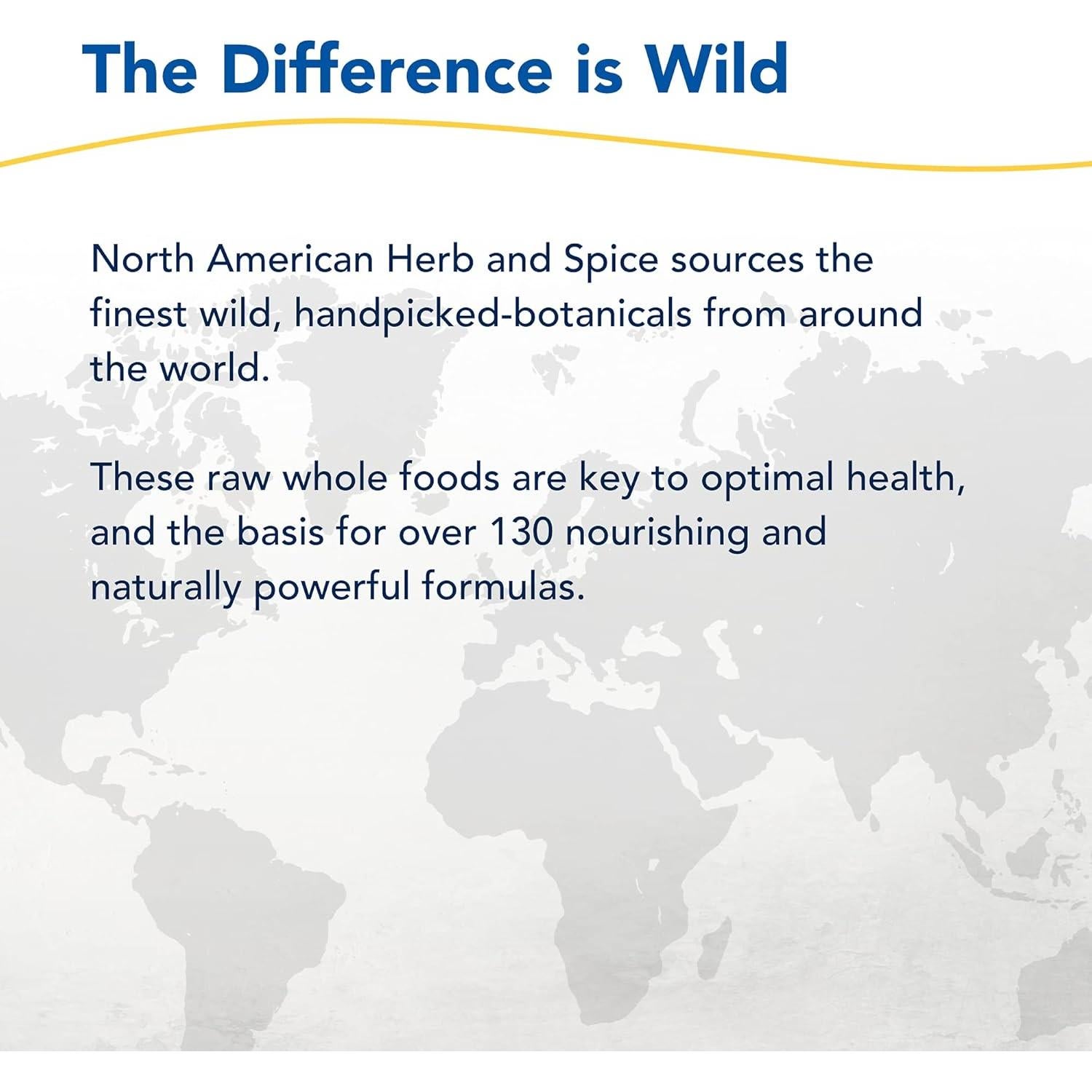 The Difference is Wild

North American Herb and Spice sources the finest wild, handpicked-botanicals from around the world.

These raw whole foods are key to optimal health, and the basis for over 130 nourishing and naturally powerful formulas.